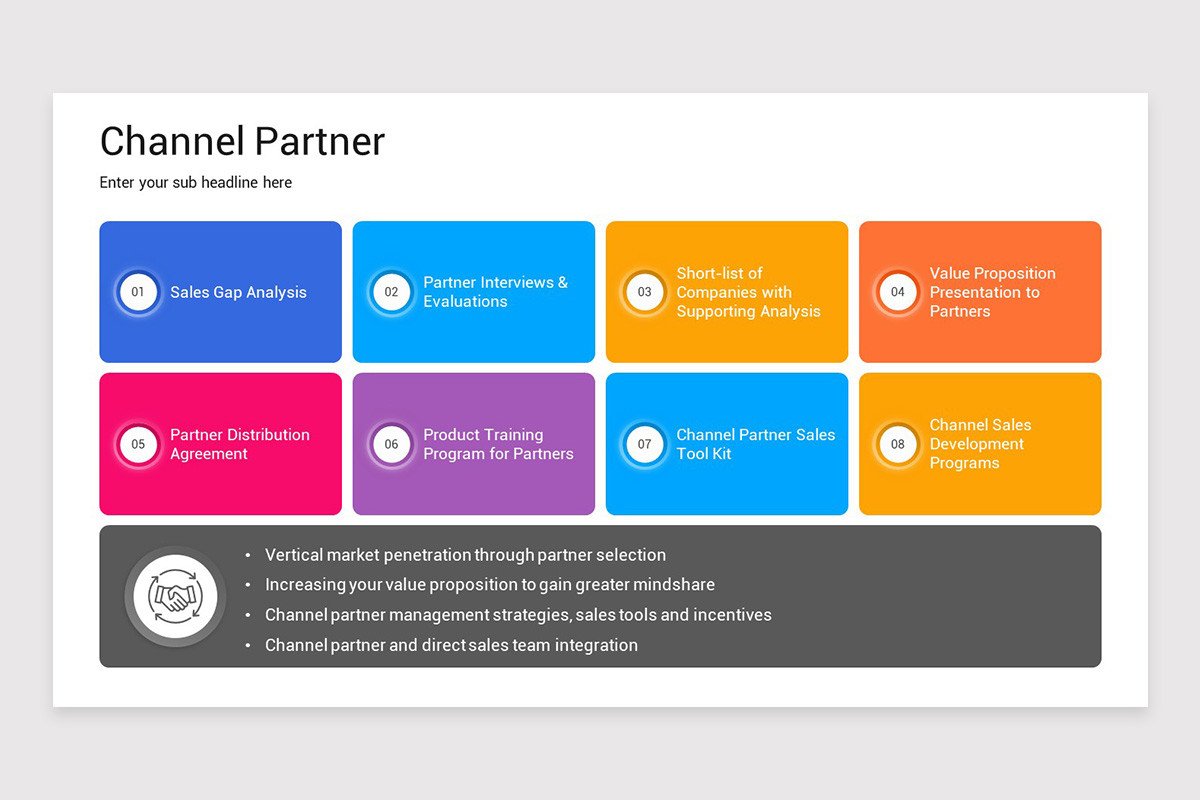 Channel Partner

Enter your sub headline here

01 Sales Gap Analysis

02 Partner Interviews & Evaluations

03 Short-list of Companies with Supporting Analysis

04 Value Proposition Presentation to Partners

05 Partner Distribution Agreement

06 Product Training Program for Partners

07 Channel Partner Sales Tool Kit

08 Channel Sales Development Programs

• Vertical market penetration through partner selection
• Increasing your value proposition to gain greater mindshare
• Channel partner management strategies, sales tools and incentives
• Channel partner and direct sales team integration